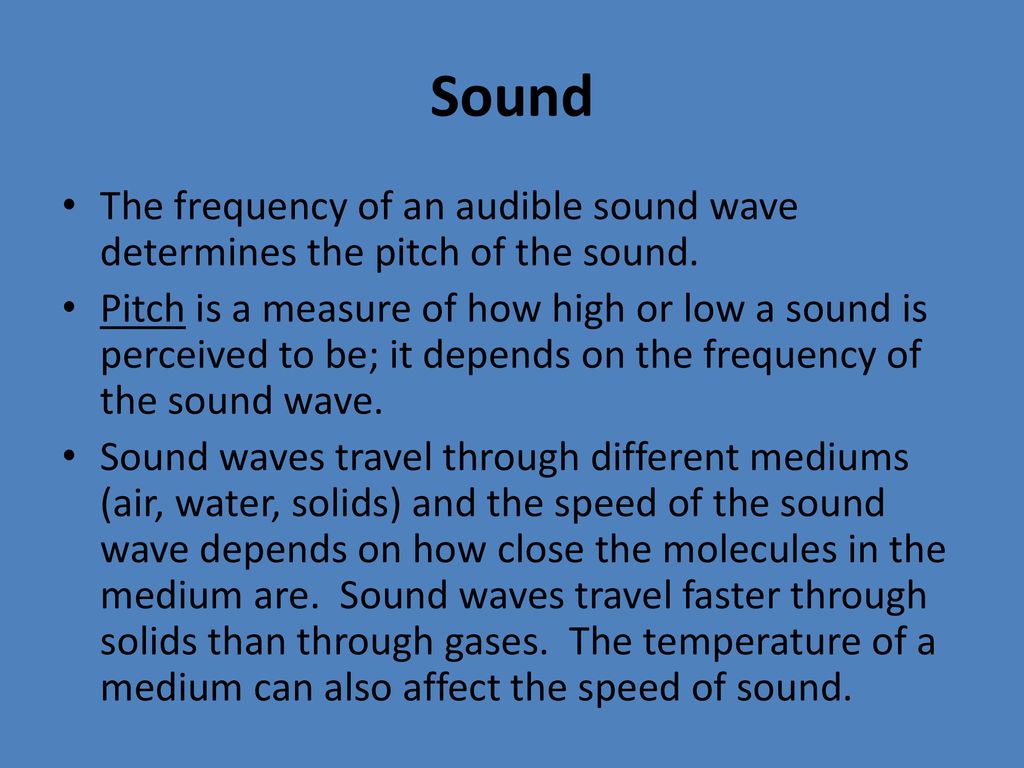 Sound

• The frequency of an audible sound wave determines the pitch of the sound.

• Pitch is a measure of how high or low a sound is perceived to be; it depends on the frequency of the sound wave.

• Sound waves travel through different mediums (air, water, solids) and the speed of the sound wave depends on how close the molecules in the medium are.  Sound waves travel faster through solids than through gases.  The temperature of a medium can also affect the speed of sound.